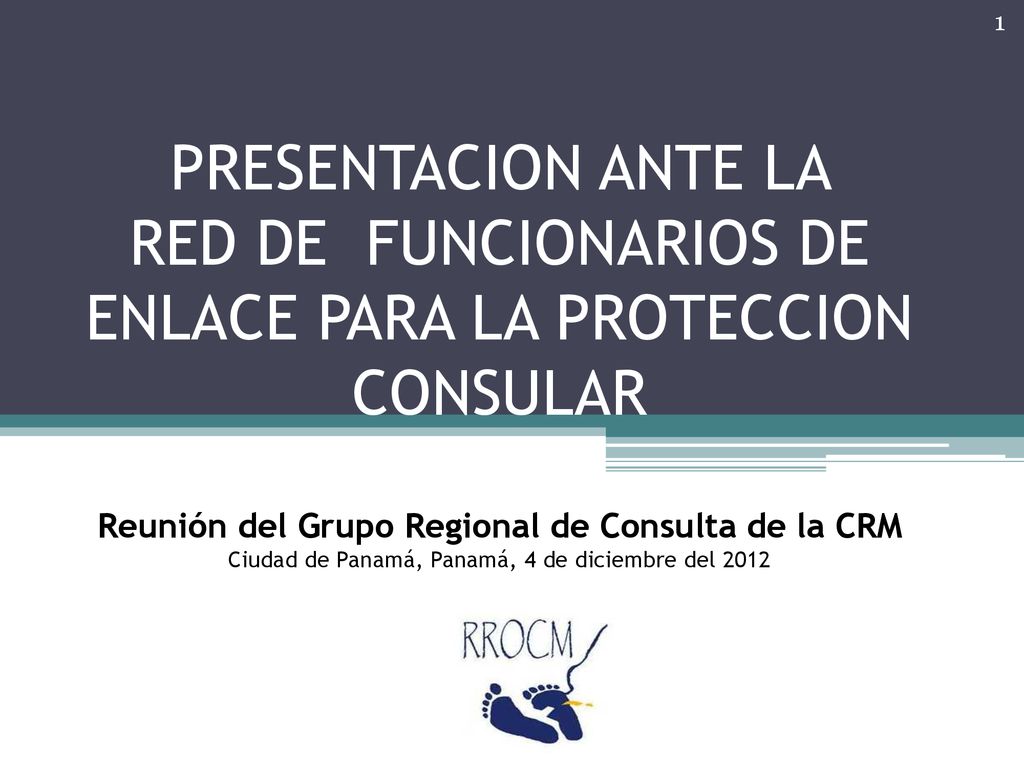 1

PRESENTACION ANTE LA RED DE FUNCIONARIOS DE ENLACE PARA LA PROTECCION CONSULAR

Reunión del Grupo Regional de Consulta de la CRM
Ciudad de Panamá, Panamá, 4 de diciembre del 2012

RROCM